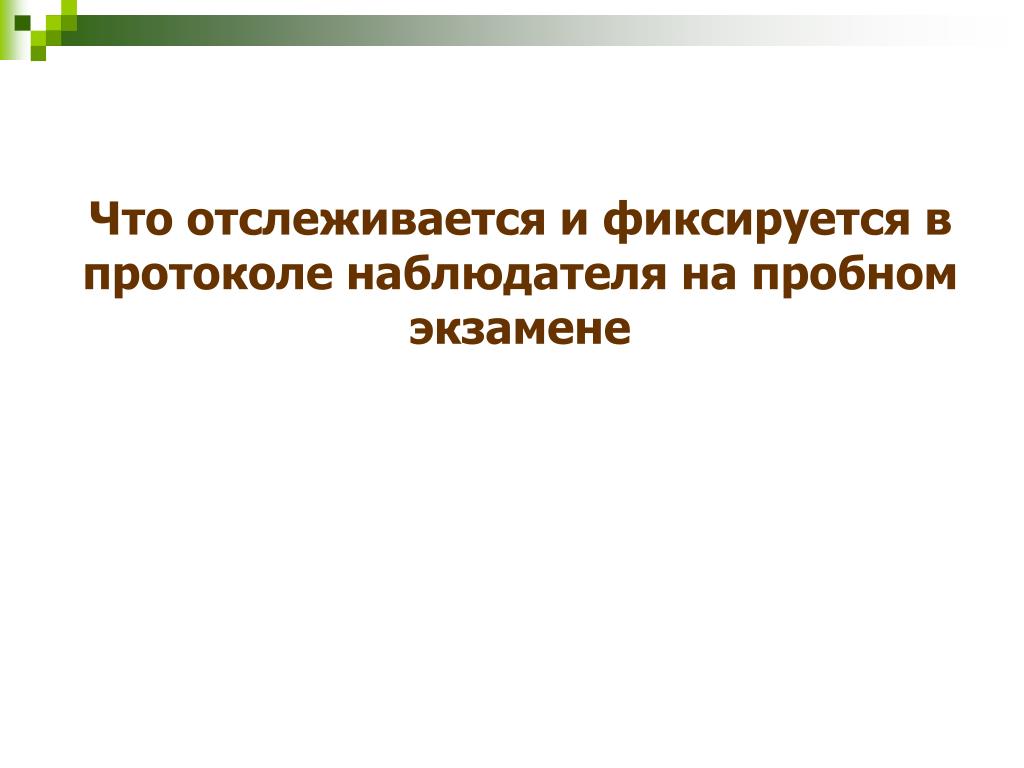 Что отслеживается и фиксируется в протоколе наблюдателя на пробном экзамене